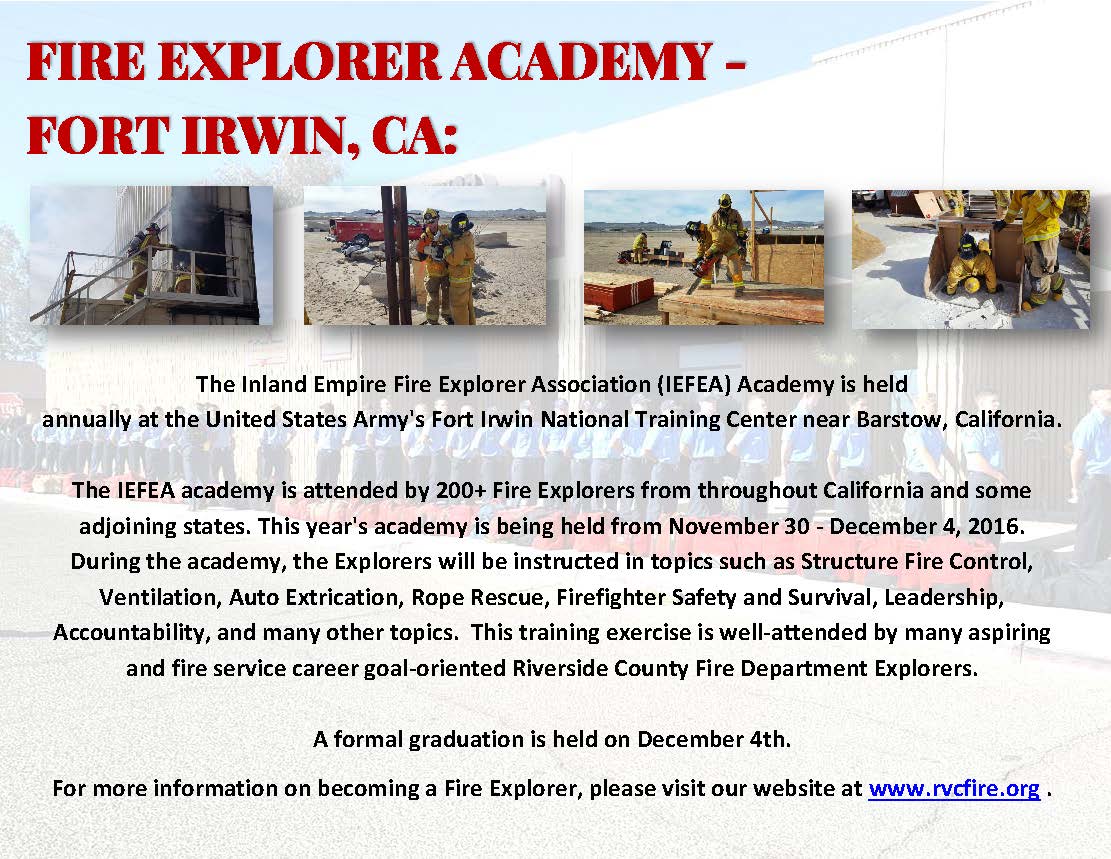 FIRE EXPLORER ACADEMY – FORT IRWIN, CA:

The Inland Empire Fire Explorer Association (IEFEA) Academy is held annually at the United States Army's Fort Irwin National Training Center near Barstow, California.

The IEFEA academy is attended by 200+ Fire Explorers from throughout California and some adjoining states. This year's academy is being held from November 30 - December 4, 2016. During the academy, the Explorers will be instructed in topics such as Structure Fire Control, Ventilation, Auto Extrication, Rope Rescue, Firefighter Safety and Survival, Leadership, Accountability, and many other topics. This training exercise is well-attended by many aspiring and fire service career goal-oriented Riverside County Fire Department Explorers.

A formal graduation is held on December 4th.

For more information on becoming a Fire Explorer, please visit our website at www.rvcfire.org .